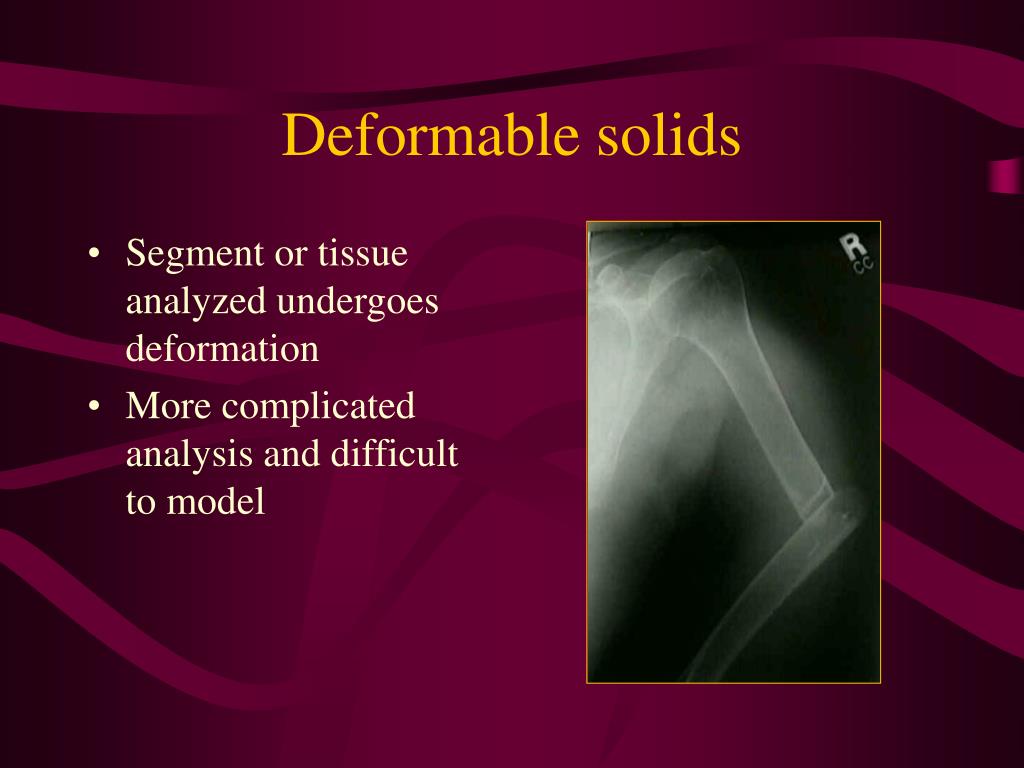 Deformable solids

• Segment or tissue analyzed undergoes deformation
• More complicated analysis and difficult to model

R
CC